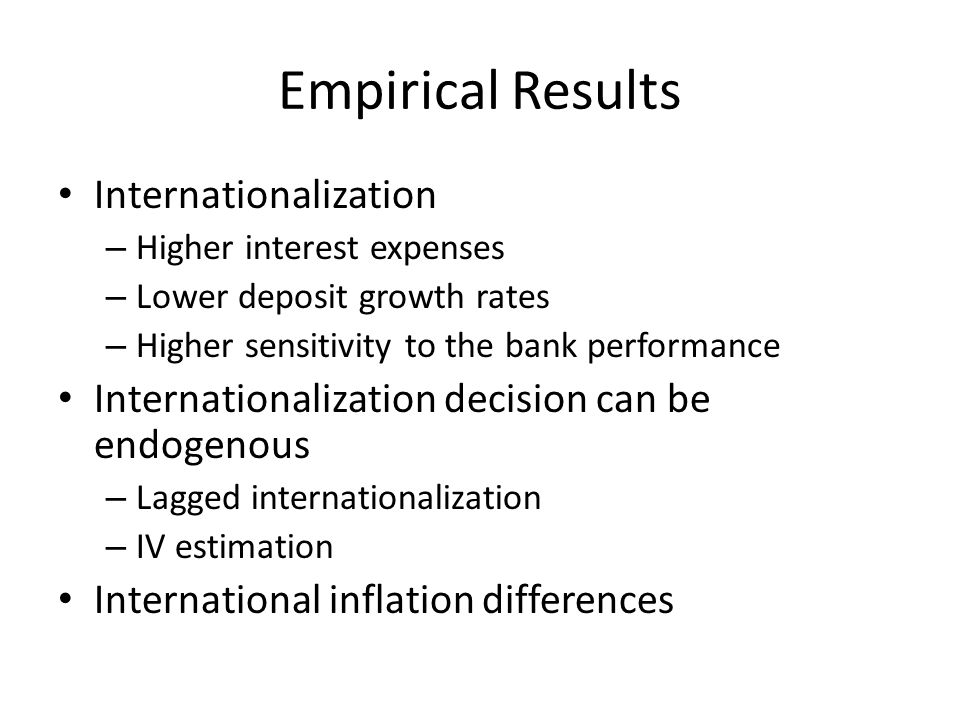 Empirical Results

• Internationalization
– Higher interest expenses
– Lower deposit growth rates
– Higher sensitivity to the bank performance
• Internationalization decision can be endogenous
– Lagged internationalization
– IV estimation
• International inflation differences